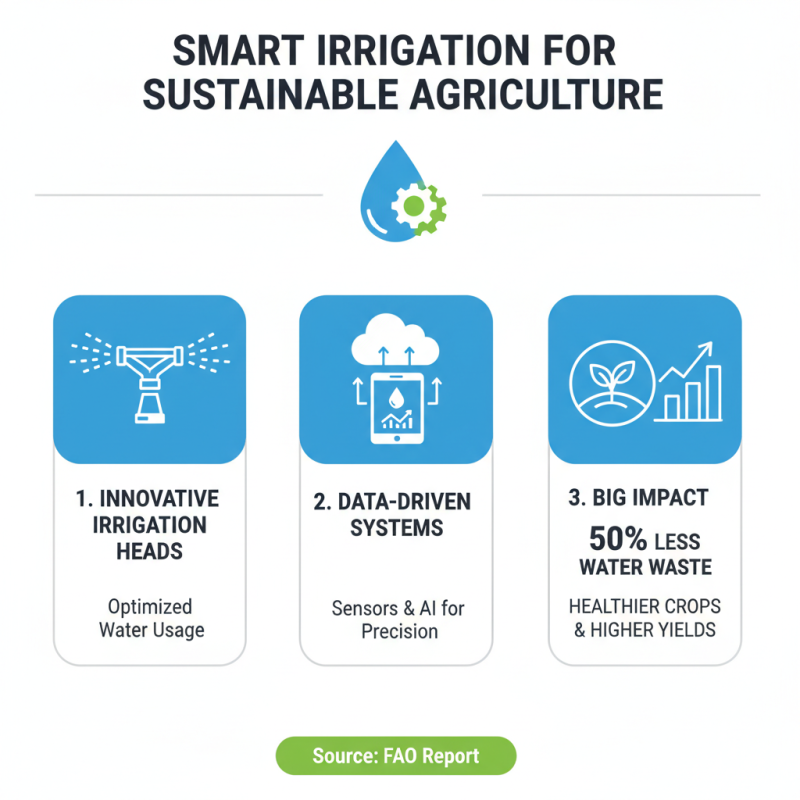 SMART IRRIGATION FOR SUSTAINABLE AGRICULTURE

1. INNOVATIVE IRRIGATION HEADS

Optimized Water Usage

2. DATA-DRIVEN SYSTEMS

Sensors & AI for Precision

3. BIG IMPACT

50% LESS WATER WASTE

HEALTHIER CROPS & HIGHER YIELDS

Source: FAO Report